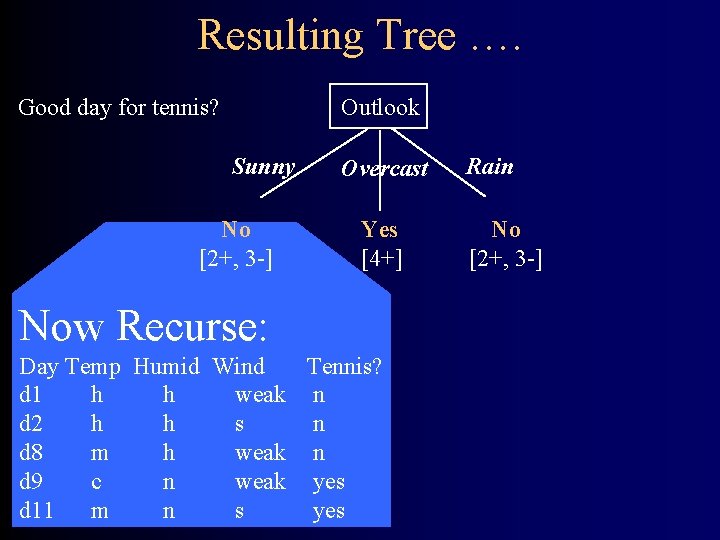 Resulting Tree ….

Good day for tennis?

Outlook

Sunny

Overcast

Rain

No
[2+, 3-]

Yes
[4+]

No
[2+, 3-]

Now Recurse:

| Day | Temp | Humid | Wind | Tennis? |
|---|---|---|---|---|
| d1 | h | h | weak | n |
| d2 | h | h | s | n |
| d8 | m | h | weak | n |
| d9 | c | n | weak | yes |
| d11 | m | n | s | yes |